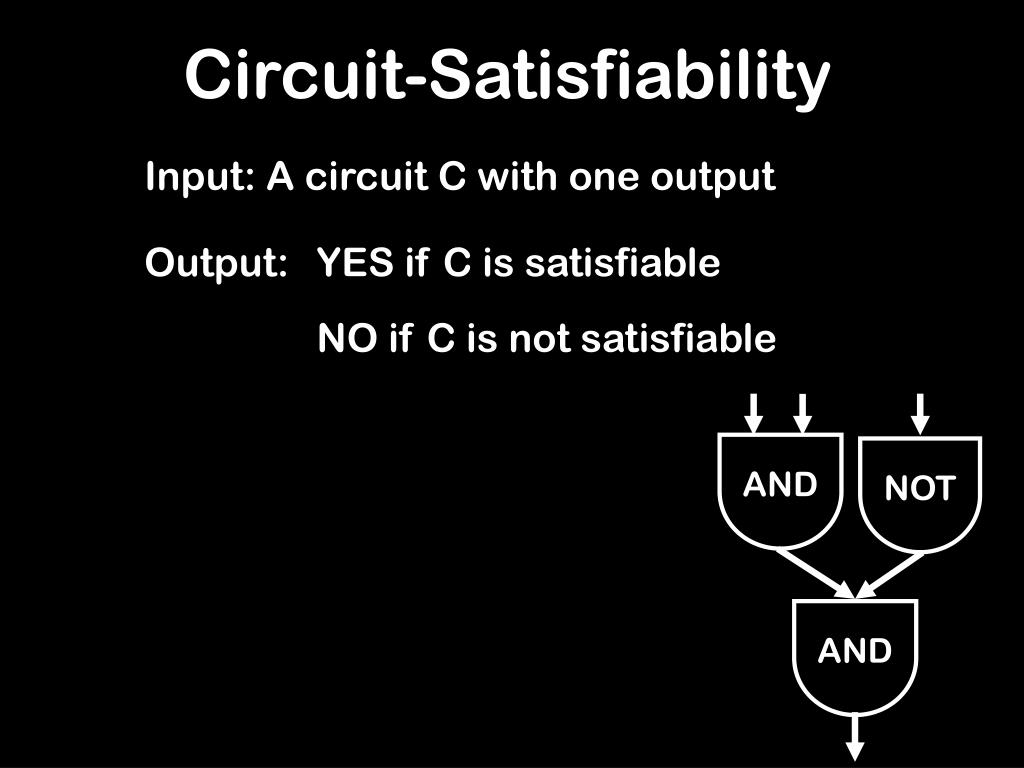 Circuit-Satisfiability

Input: A circuit C with one output

Output: YES if C is satisfiable

NO if C is not satisfiable

AND

NOT

AND